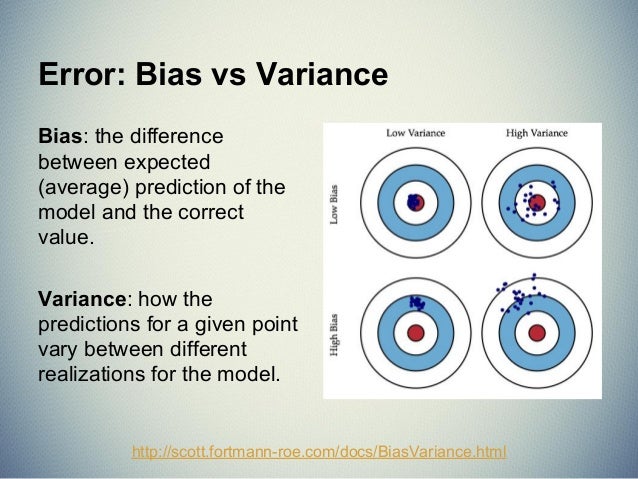 Error: Bias vs Variance

Bias: the difference between expected (average) prediction of the model and the correct value.

Variance: how the predictions for a given point vary between different realizations for the model.

Low Variance

High Variance

Low Bias

High Bias

http://scott.fortmann-roe.com/docs/BiasVariance.html